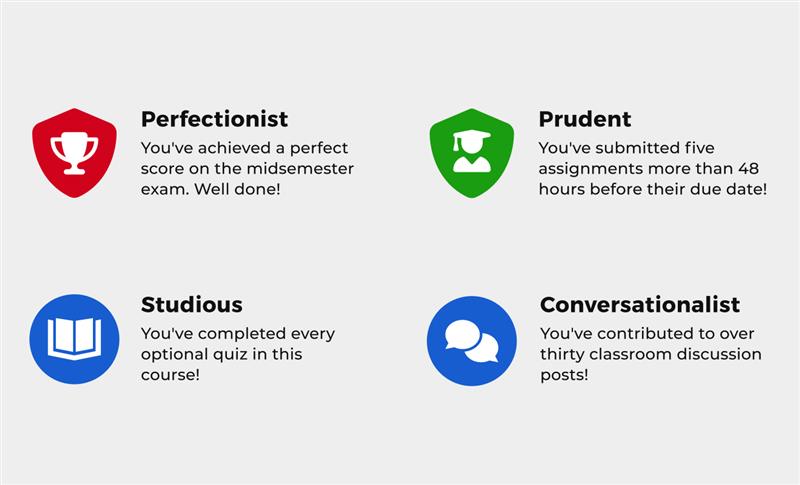 Perfectionist
You've achieved a perfect score on the midsemester exam. Well done!

Prudent
You've submitted five assignments more than 48 hours before their due date!

Studious
You've completed every optional quiz in this course!

Conversationalist
You've contributed to over thirty classroom discussion posts!